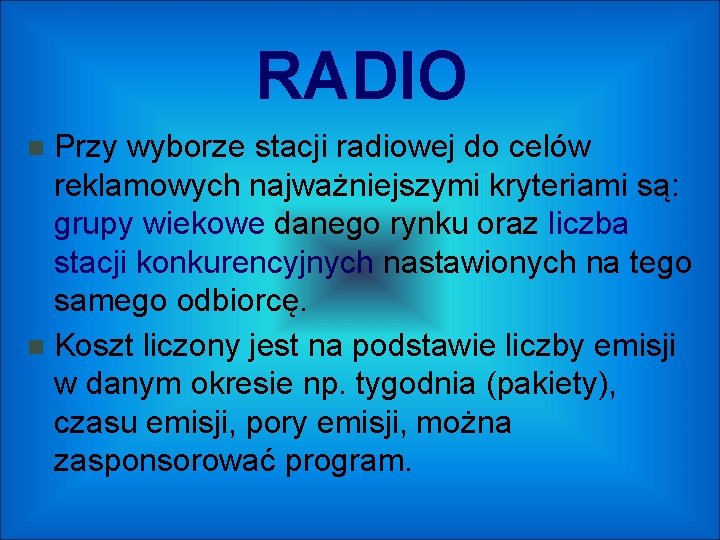 RADIO

Przy wyborze stacji radiowej do celów reklamowych najważniejszymi kryteriami są: grupy wiekowe danego rynku oraz liczba stacji konkurencyjnych nastawionych na tego samego odbiorcę.

Koszt liczony jest na podstawie liczby emisji w danym okresie np. tygodnia (pakiety), czasu emisji, pory emisji, można zasponsorować program.